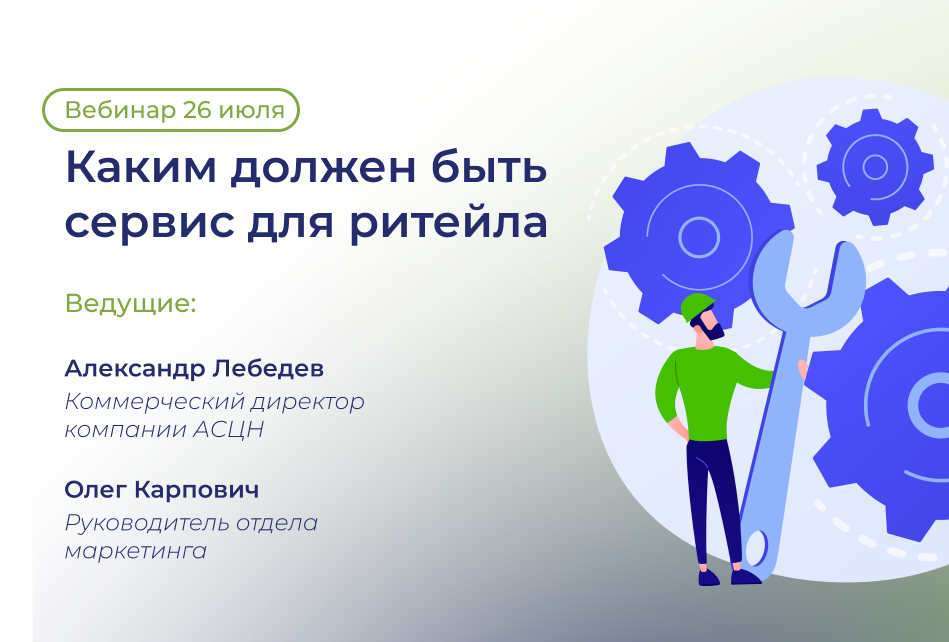 Вебинар 26 июля

Каким должен быть сервис для ритейла

Ведущие:

Александр Лебедев
Коммерческий директор компании АСЦН

Олег Карпович
Руководитель отдела маркетинга